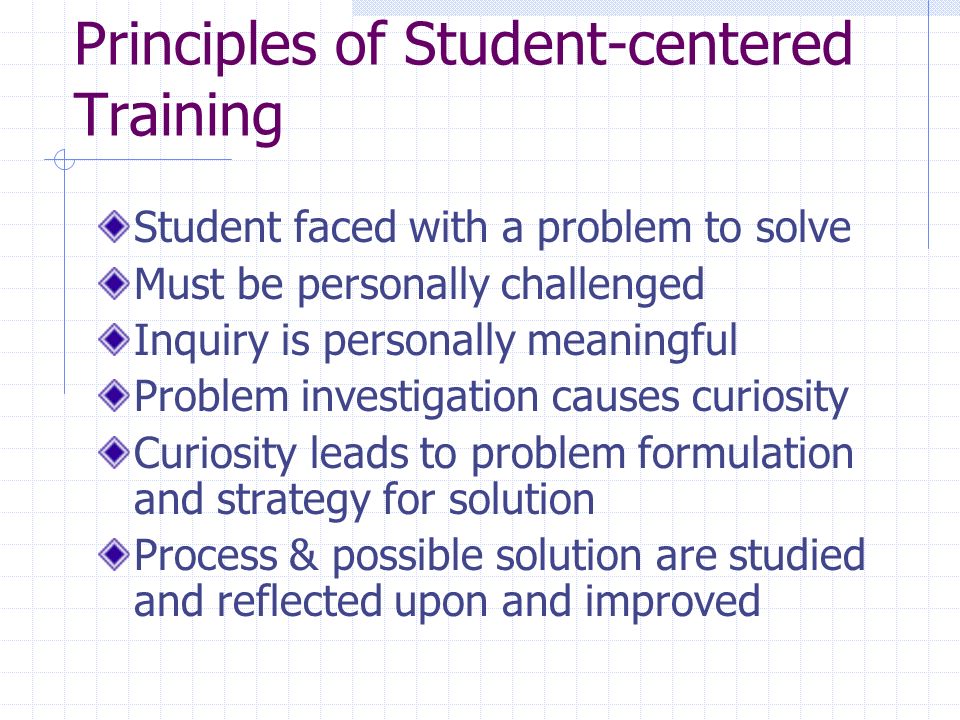 Principles of Student-centered Training

Student faced with a problem to solve
Must be personally challenged
Inquiry is personally meaningful
Problem investigation causes curiosity
Curiosity leads to problem formulation and strategy for solution
Process & possible solution are studied and reflected upon and improved